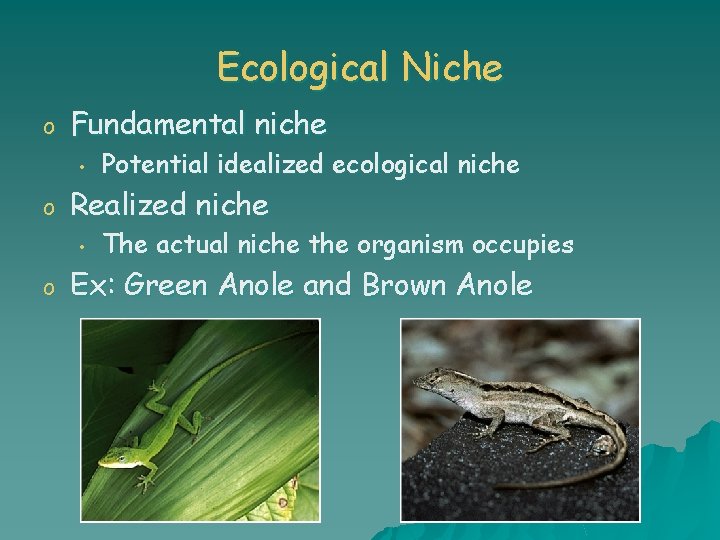 Ecological Niche

o Fundamental niche
• Potential idealized ecological niche

o Realized niche
• The actual niche the organism occupies

o Ex: Green Anole and Brown Anole